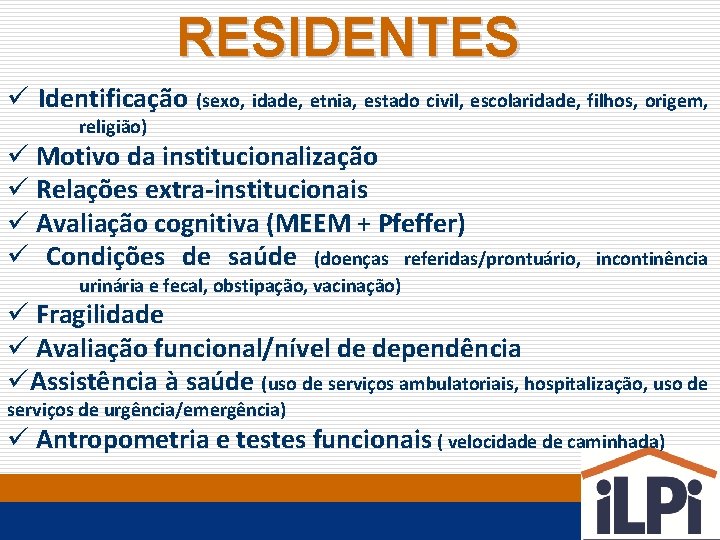 RESIDENTES

✓ Identificação (sexo, idade, etnia, estado civil, escolaridade, filhos, origem, religião)
✓ Motivo da institucionalização
✓ Relações extra-institucionais
✓ Avaliação cognitiva (MEEM + Pfeffer)
✓ Condições de saúde (doenças referidas/prontuário, incontinência urinária e fecal, obstipação, vacinação)
✓ Fragilidade
✓ Avaliação funcional/nível de dependência
✓Assistência à saúde (uso de serviços ambulatoriais, hospitalização, uso de serviços de urgência/emergência)
✓ Antropometria e testes funcionais ( velocidade de caminhada)

iLPi